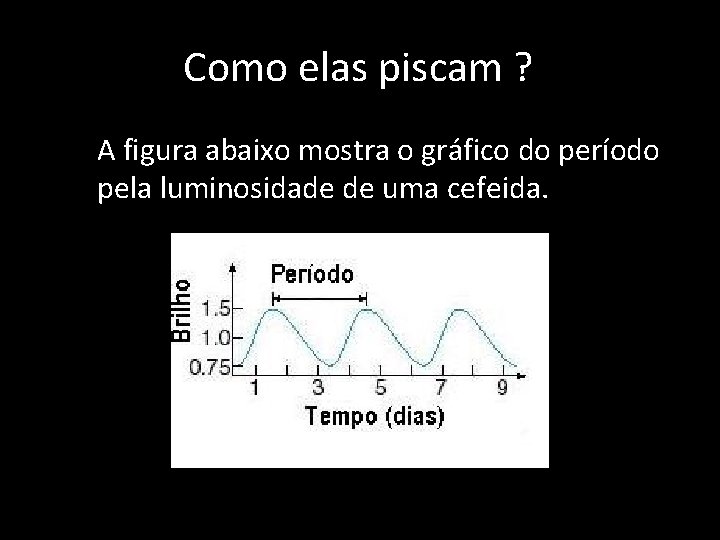 Como elas piscam ?

A figura abaixo mostra o gráfico do período pela luminosidade de uma cefeida.

Período

Brilho

1.5
1.0
0.75

1 3 5 7 9

Tempo (dias)